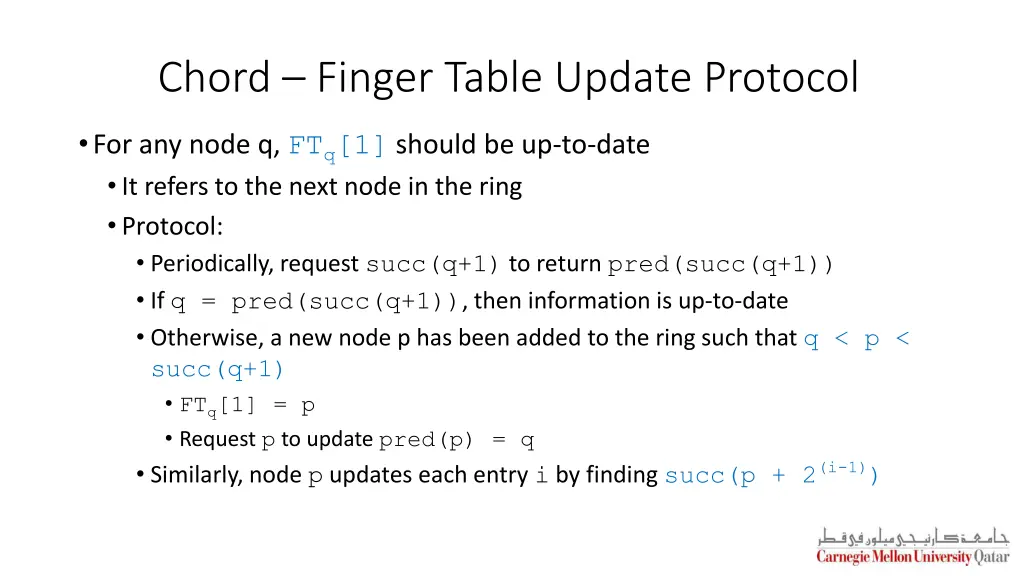 Chord – Finger Table Update Protocol

• For any node q, $FT_q[1]$ should be up-to-date
• It refers to the next node in the ring
• Protocol:
• Periodically, request succ(q+1) to return pred(succ(q+1))
• If q = pred(succ(q+1)), then information is up-to-date
• Otherwise, a new node p has been added to the ring such that q < p < succ(q+1)
• $FT_q[1]$ = p
• Request p to update pred(p) = q
• Similarly, node p updates each entry i by finding succ(p + $2^{(i-1)}$)

جامعة كارنيجي ميلون في قطر
Carnegie Mellon University Qatar